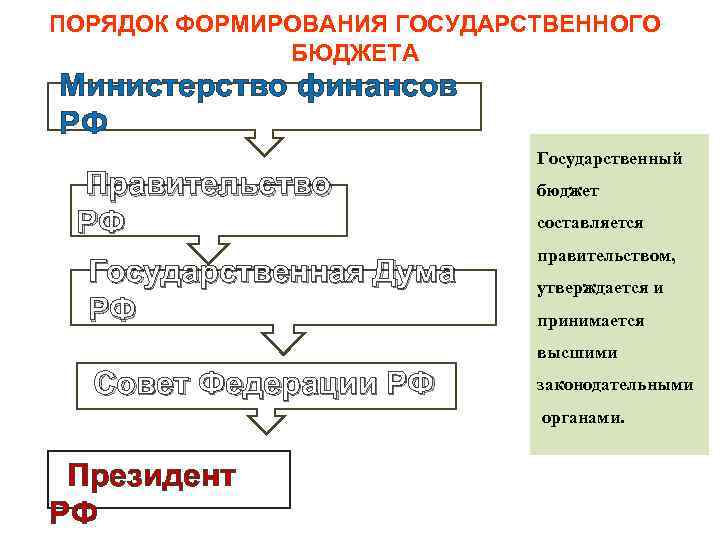 ПОРЯДОК ФОРМИРОВАНИЯ ГОСУДАРСТВЕННОГО БЮДЖЕТА

Министерство финансов РФ

Правительство РФ

Государственная Дума РФ

Совет Федерации РФ

Президент РФ

Государственный бюджет составляется правительством, утверждается и принимается высшими законодательными органами.